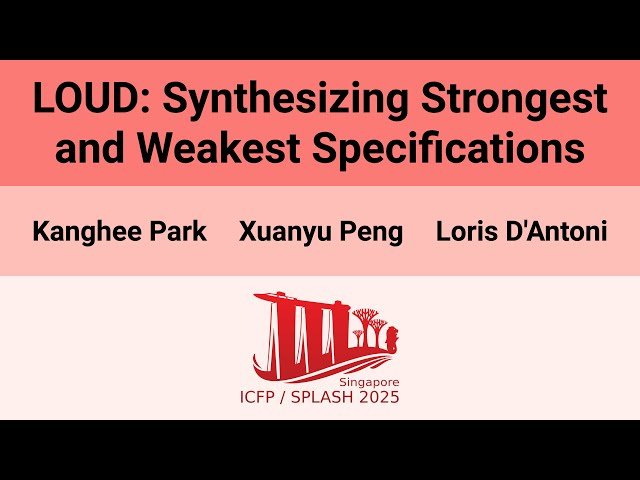 LOUD: Synthesizing Strongest and Weakest Specifications

Kanghee Park Xuanyu Peng Loris D'Antoni

Singapore
ICFP / SPLASH 2025